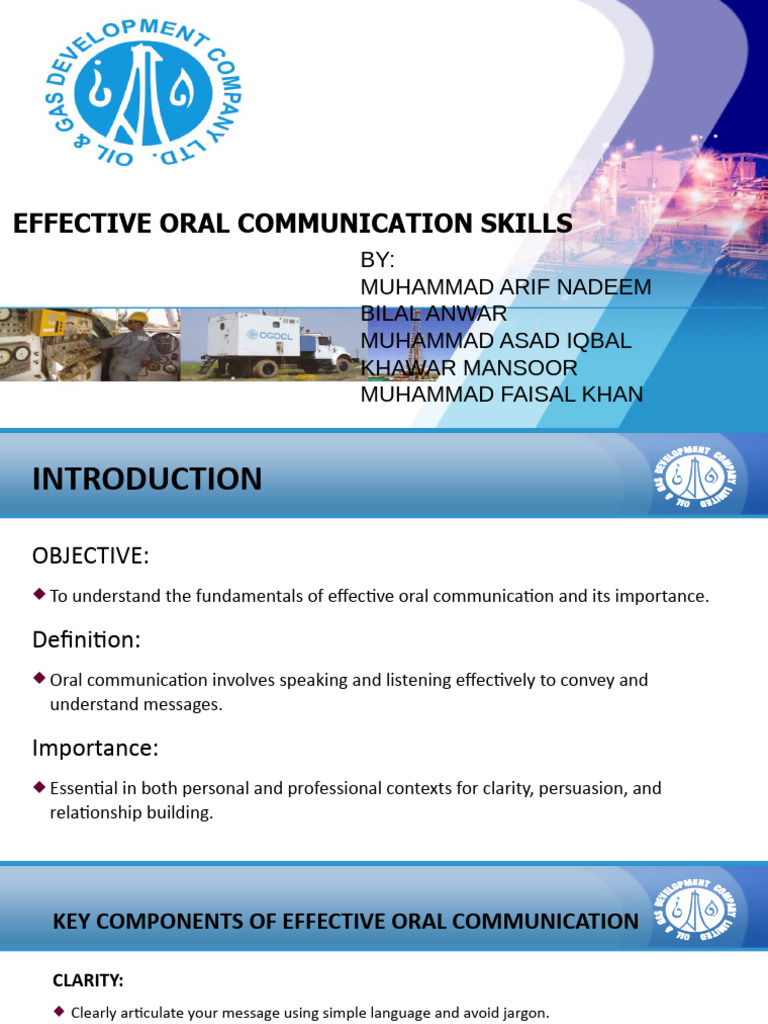 OIL & GAS DEVELOPMENT COMPANY LTD.

EFFECTIVE ORAL COMMUNICATION SKILLS

BY:
MUHAMMAD ARIF NADEEM
BILAL ANWAR
MUHAMMAD ASAD IQBAL
KHAWAR MANSOOR
MUHAMMAD FAISAL KHAN

OGDCL

INTRODUCTION

OIL & GAS DEVELOPMENT COMPANY LIMITED

OBJECTIVE:

To understand the fundamentals of effective oral communication and its importance.

Definition:

Oral communication involves speaking and listening effectively to convey and understand messages.

Importance:

Essential in both personal and professional contexts for clarity, persuasion, and relationship building.

KEY COMPONENTS OF EFFECTIVE ORAL COMMUNICATION

OIL & GAS DEVELOPMENT COMPANY LIMITED

CLARITY:

Clearly articulate your message using simple language and avoid jargon.